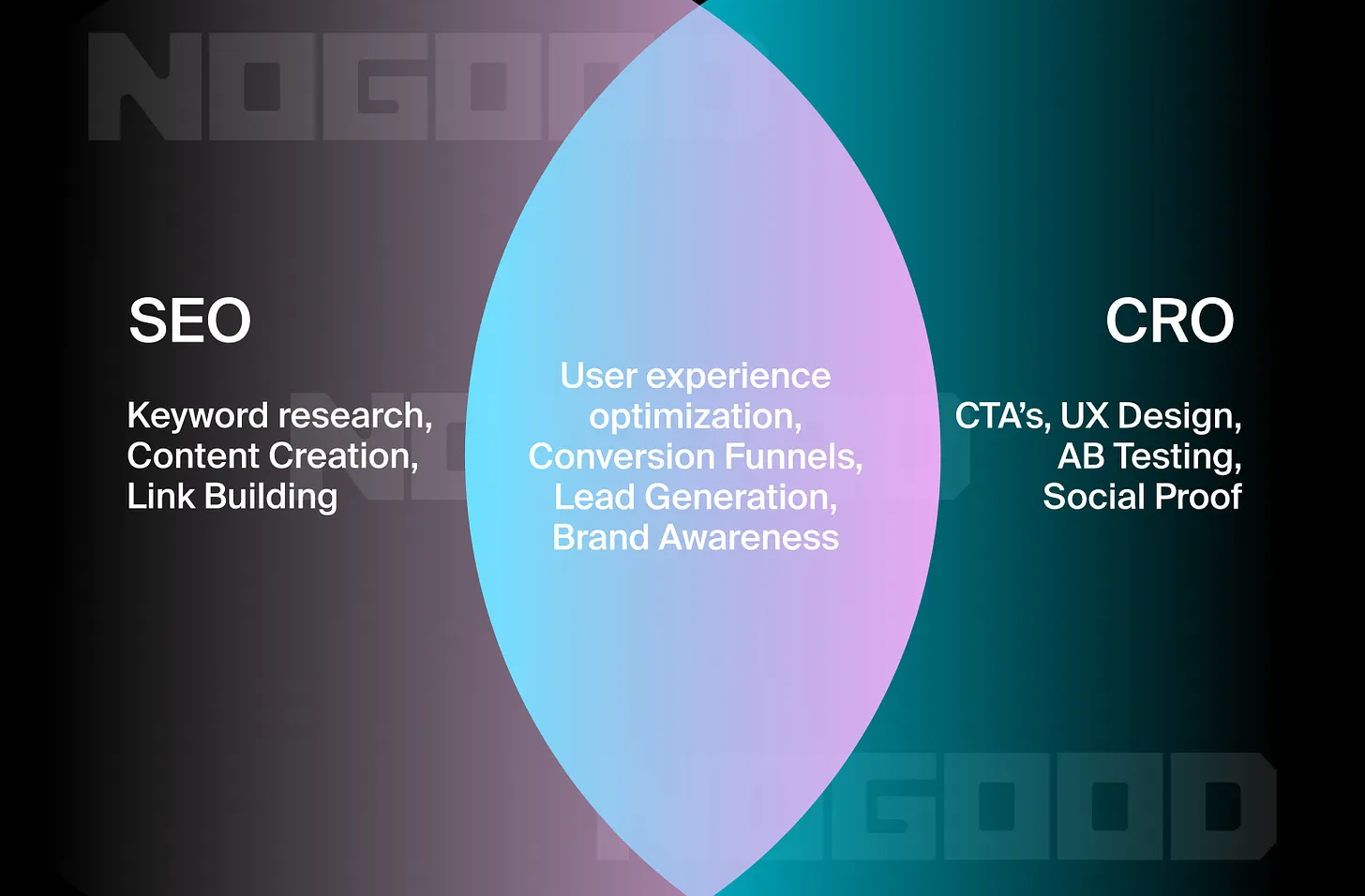 NOGOOD

SEO

Keyword research, Content Creation, Link Building

User experience optimization, Conversion Funnels, Lead Generation, Brand Awareness

CRO

CTA's, UX Design, AB Testing, Social Proof

NOGOOD

NOGOOD